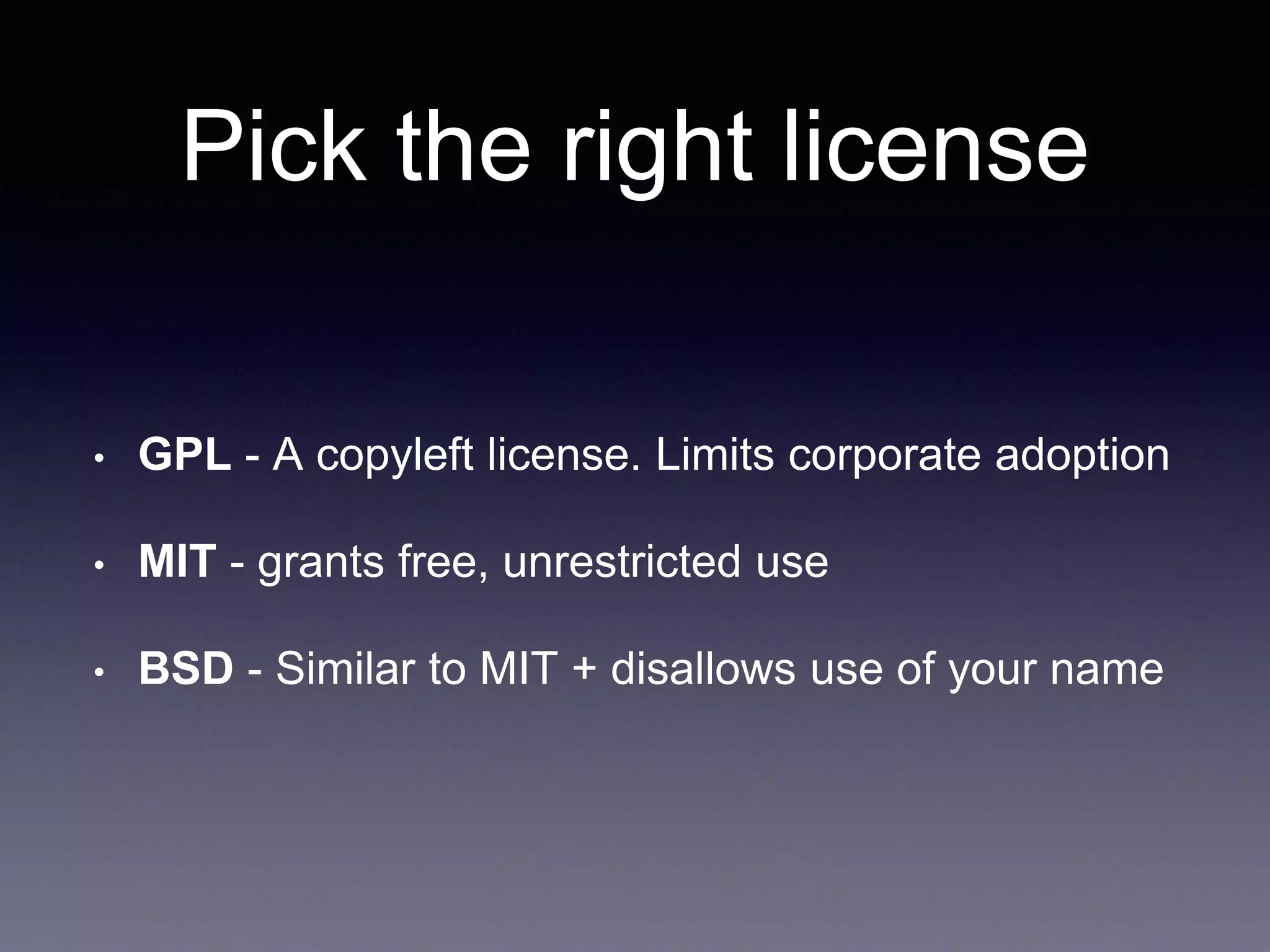 Pick the right license

• GPL - A copyleft license. Limits corporate adoption

• MIT - grants free, unrestricted use

• BSD - Similar to MIT + disallows use of your name